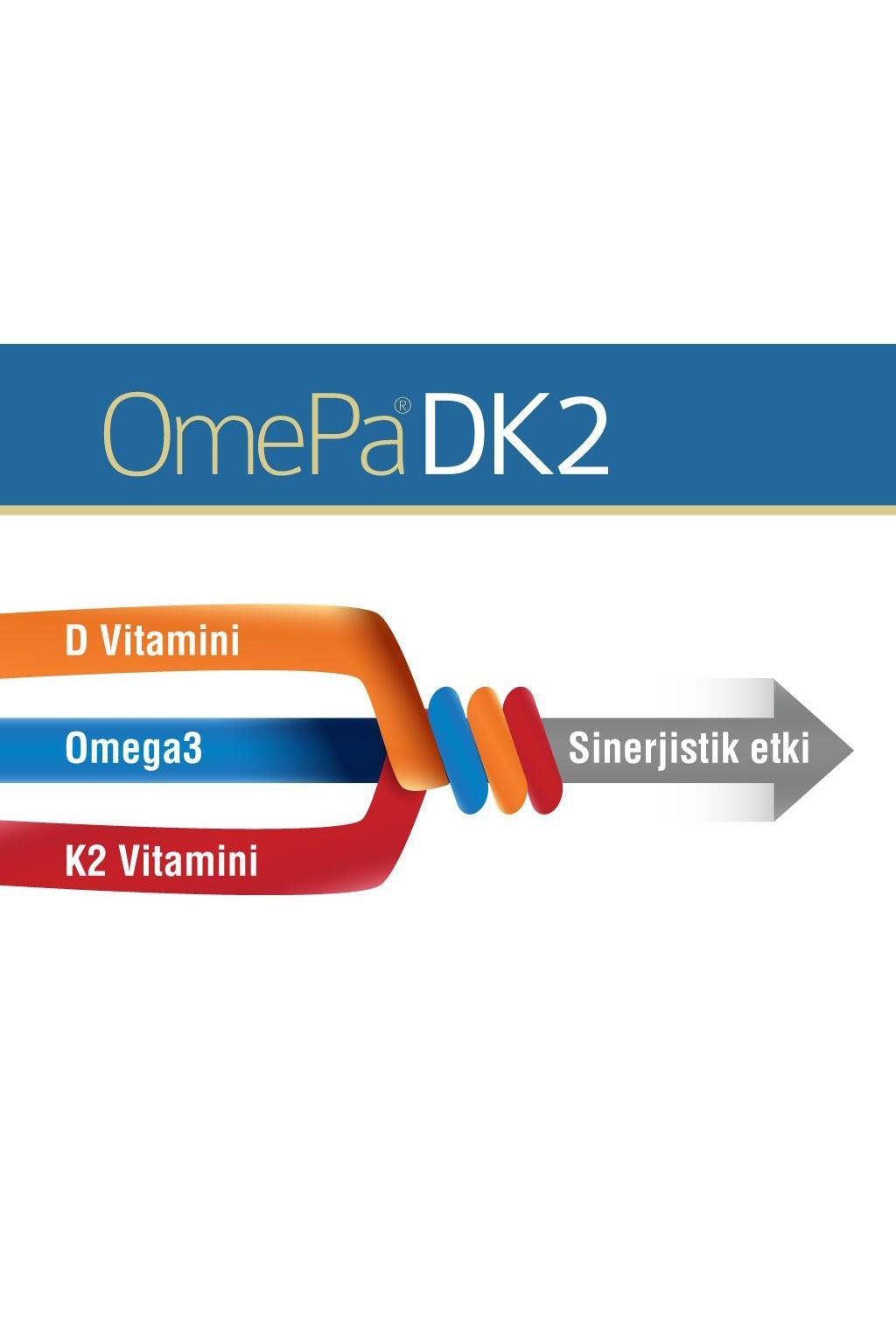 OmePa® DK2

D Vitamini

Omega3

K2 Vitamini

Sinerjistik etki